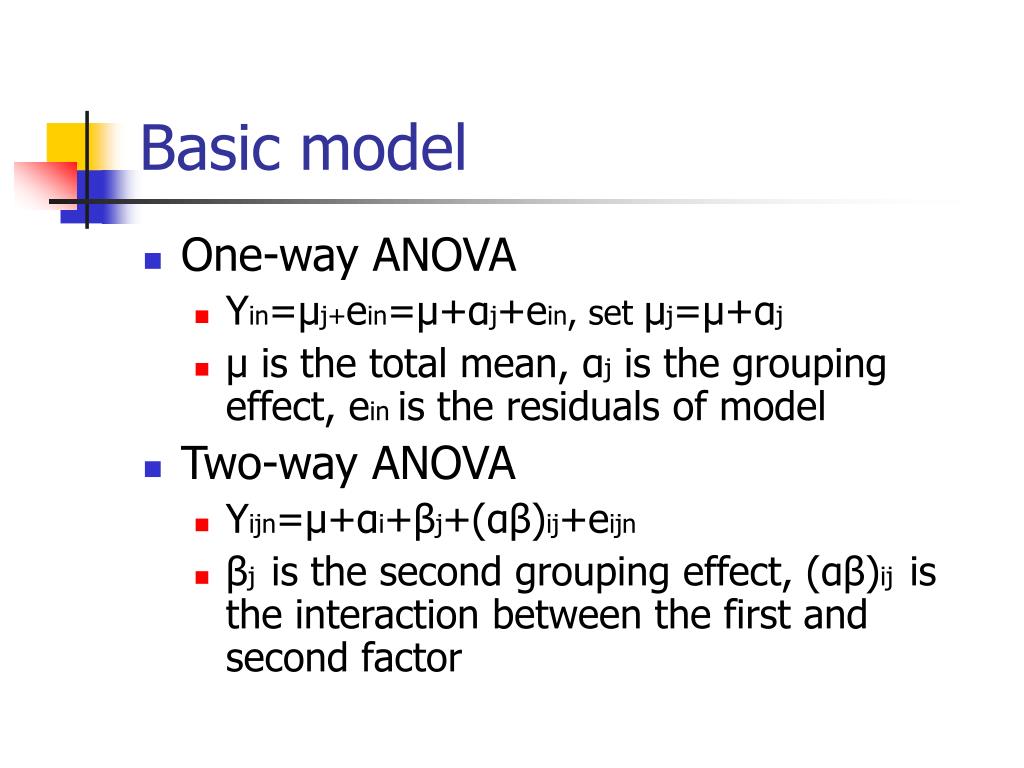 Basic model

One-way ANOVA

$Y_{in}=\mu_{j+}e_{in}=\mu+\alpha_j+e_{in}$, set $\mu_j=\mu+\alpha_j$

$\mu$ is the total mean, $\alpha_j$ is the grouping effect, $e_{in}$ is the residuals of model

Two-way ANOVA

$Y_{ijn}=\mu+\alpha_i+\beta_j+(\alpha\beta)_{ij}+e_{ijn}$

$\beta_j$ is the second grouping effect, $(\alpha\beta)_{ij}$ is the interaction between the first and second factor